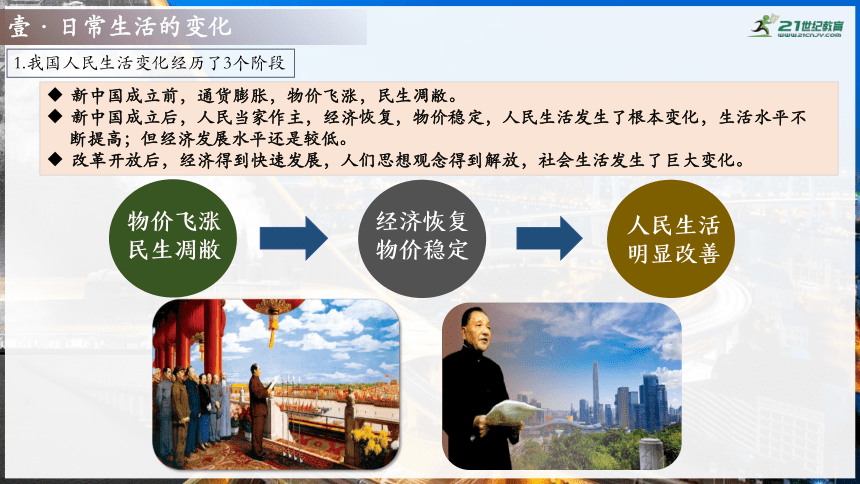 壹 · 日常生活的变化

21世纪教育
www.21cnjy.com

1.我国人民生活变化经历了3个阶段

◆ 新中国成立前，通货膨胀，物价飞涨，民生凋敝。
◆ 新中国成立后，人民当家作主，经济恢复，物价稳定，人民生活发生了根本变化，生活水平不断提高；但经济发展水平还是较低。
◆ 改革开放后，经济得到快速发展，人们思想观念得到解放，社会生活发生了巨大变化。

物价飞涨
民生凋敝

经济恢复
物价稳定

人民生活
明显改善